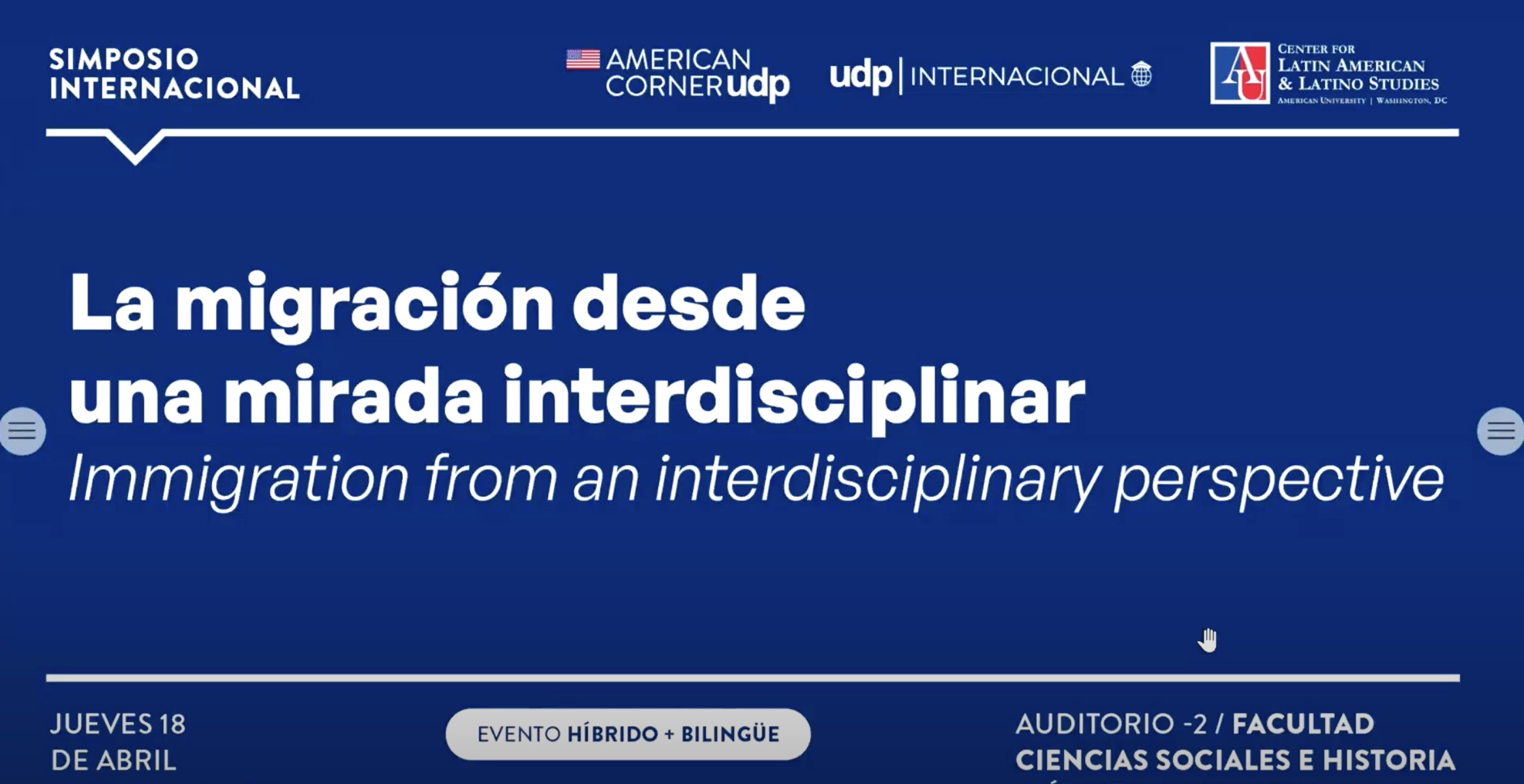 SIMPOSIO INTERNACIONAL

AMERICAN CORNER udp

udp | INTERNACIONAL

AU

CENTER FOR LATIN AMERICAN & LATINO STUDIES
AMERICAN UNIVERSITY | WASHINGTON, DC

La migración desde una mirada interdisciplinar

Immigration from an interdisciplinary perspective

JUEVES 18 DE ABRIL

EVENTO HÍBRIDO + BILINGÜE

AUDITORIO -2 / FACULTAD CIENCIAS SOCIALES E HISTORIA